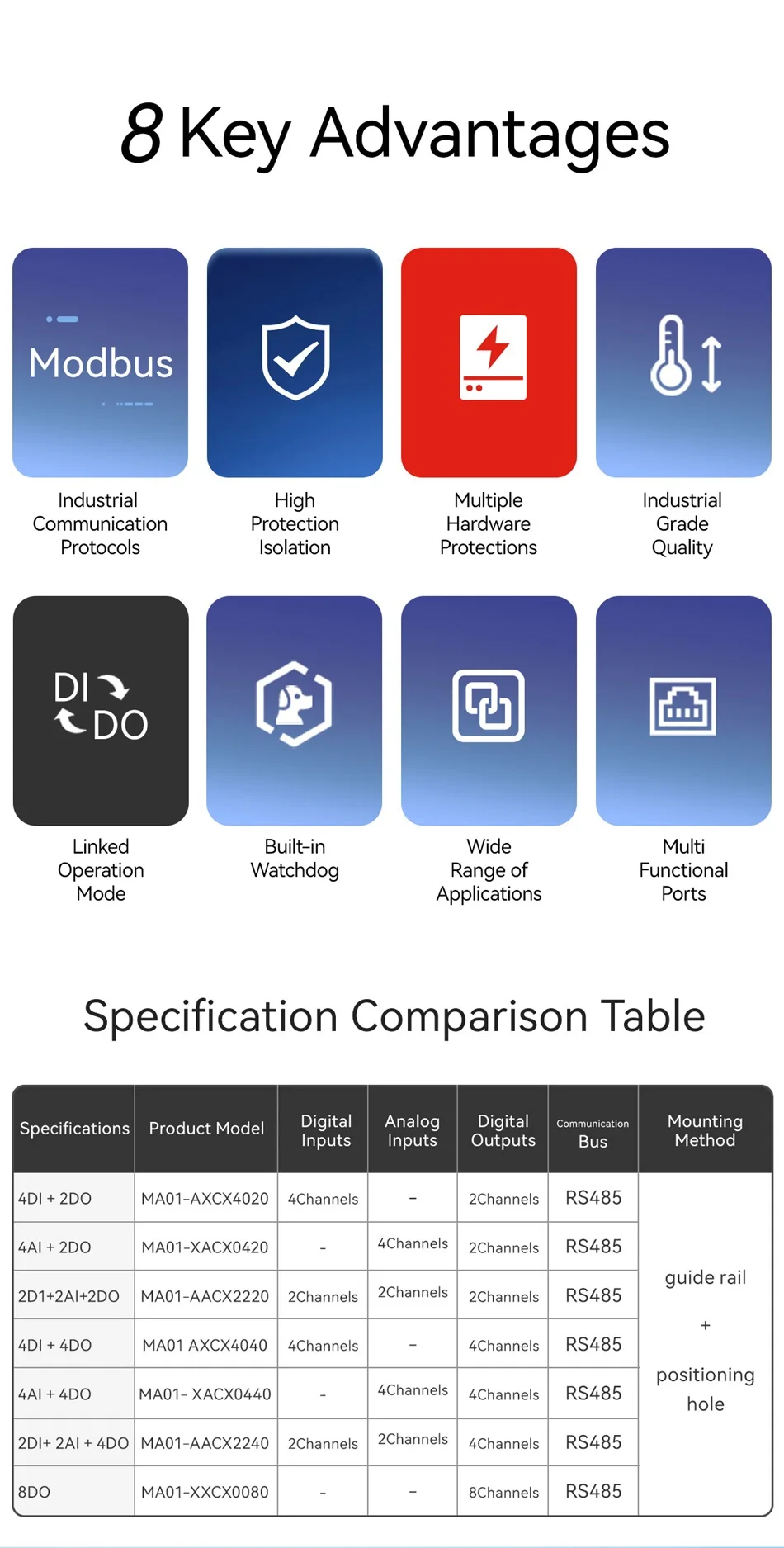 8 Key Advantages

Modbus

Industrial Communication Protocols

High Protection Isolation

Multiple Hardware Protections

Industrial Grade Quality

DI DO

Linked Operation Mode

Built-in Watchdog

Wide Range of Applications

Multi Functional Ports

Specification Comparison Table

| Specifications | Product Model | Digital Inputs | Analog Inputs | Digital Outputs | Communication Bus | Mounting Method |
|---|---|---|---|---|---|---|
| 4DI + 2DO | MA01-AXCX4020 | 4Channels | - | 2Channels | RS485 | guide rail + positioning hole |
| 4AI + 2DO | MA01-XACX0420 | - | 4Channels | 2Channels | RS485 | |
| 2D1+2AI+2DO | MA01-AACX2220 | 2Channels | 2Channels | 2Channels | RS485 | |
| 4DI + 4DO | MA01 AXCX4040 | 4Channels | - | 4Channels | RS485 | |
| 4AI + 4DO | MA01- XACX0440 | - | 4Channels | 4Channels | RS485 | |
| 2DI+ 2AI + 4DO | MA01-AACX2240 | 2Channels | 2Channels | 4Channels | RS485 | |
| 8DO | MA01-XXCX0080 | - | - | 8Channels | RS485 | |